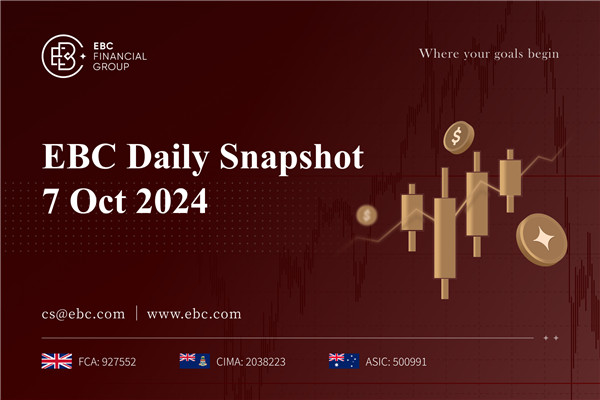 EBC FINANCIAL GROUP

Where your goals begin

EBC Daily Snapshot
7 Oct 2024

$

$

cs@ebc.com | www.ebc.com

FCA: 927552 CIMA: 2038223 ASIC: 500991